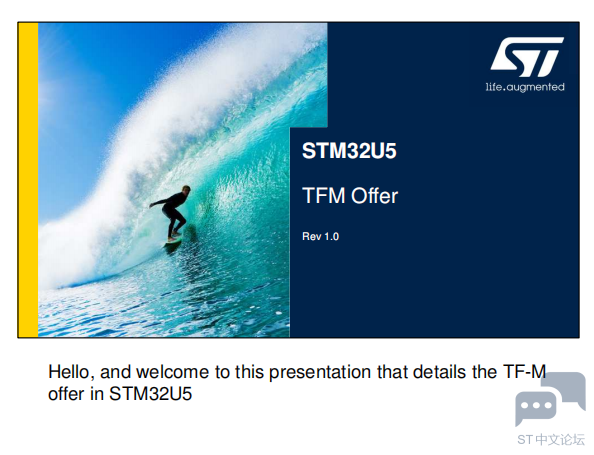 ST
life.augmented

STM32U5

TFM Offer

Rev 1.0

Hello, and welcome to this presentation that details the TF-M offer in STM32U5

ST 中文论坛